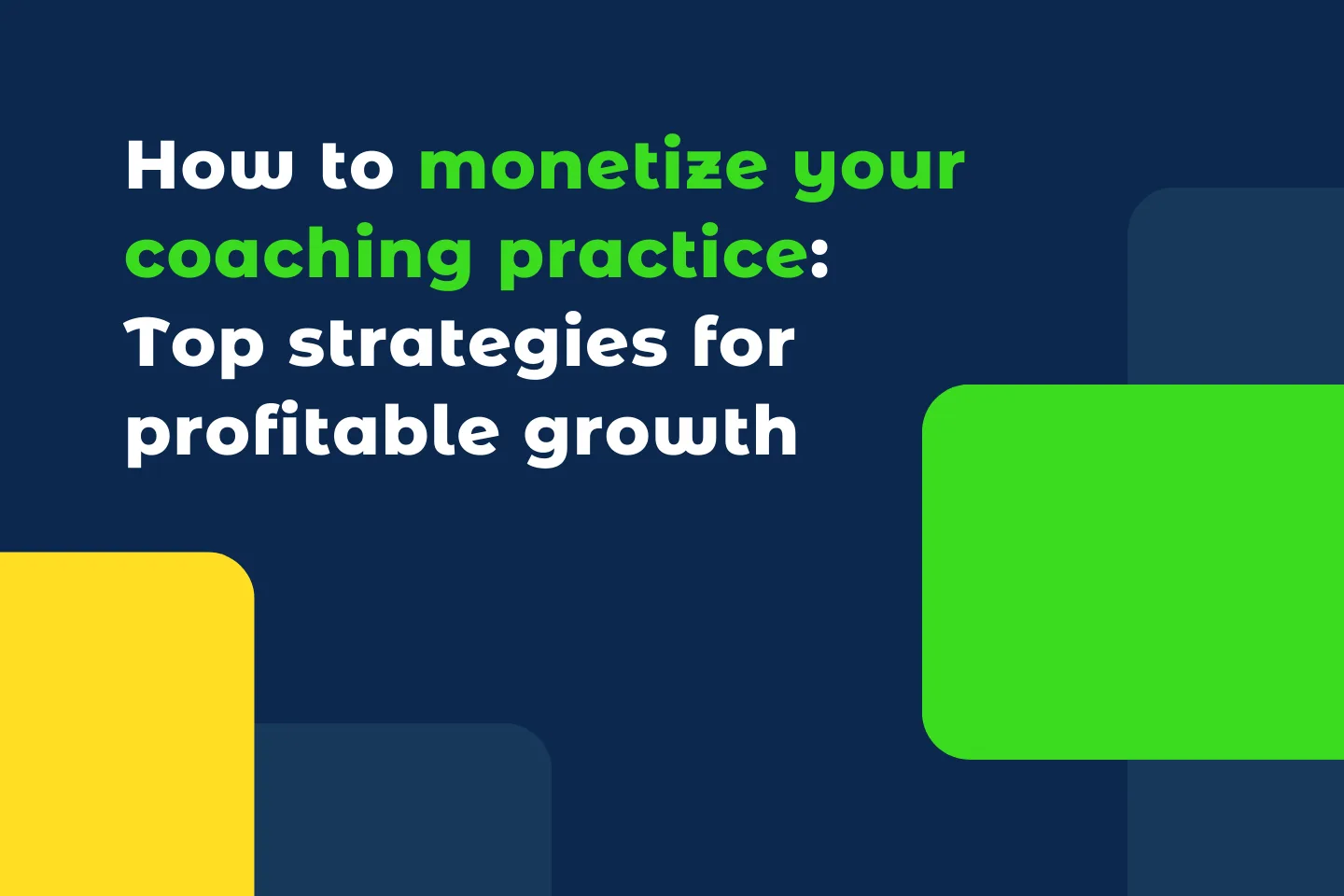 How to monetize your coaching practice: Top strategies for profitable growth